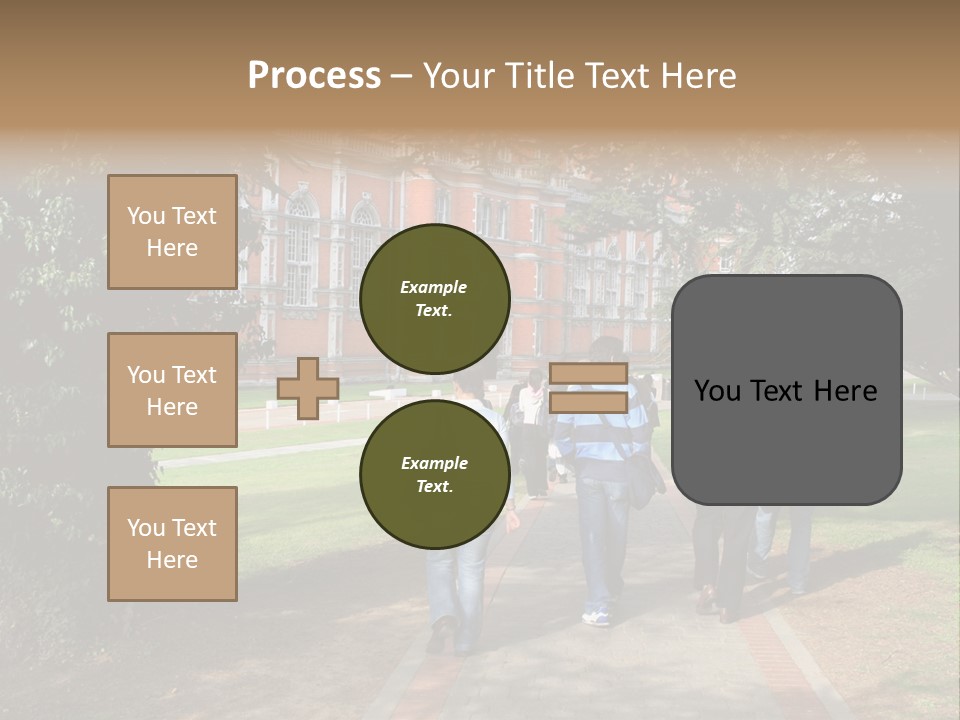 Process – Your Title Text Here

You Text Here

You Text Here

You Text Here

Example Text.

Example Text.

You Text Here